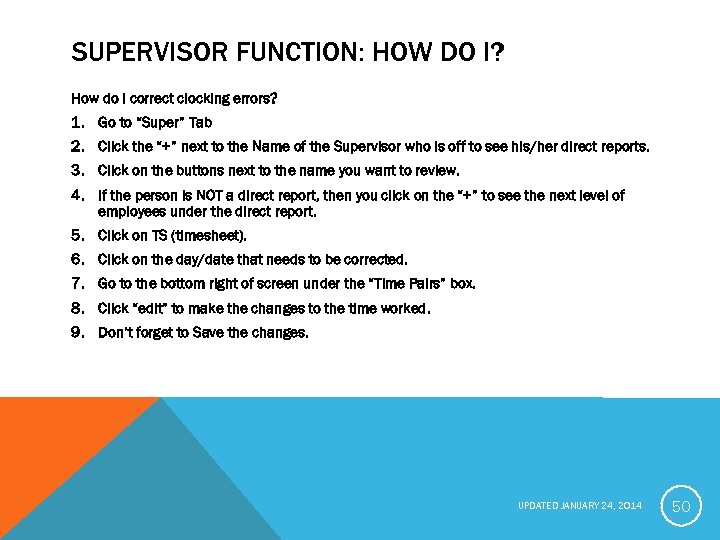 SUPERVISOR FUNCTION: HOW DO I?

How do I correct clocking errors?

1. Go to "Super" Tab
2. Click the "+" next to the Name of the Supervisor who is off to see his/her direct reports.
3. Click on the buttons next to the name you want to review.
4. If the person is NOT a direct report, then you click on the "+" to see the next level of employees under the direct report.
5. Click on TS (timesheet).
6. Click on the day/date that needs to be corrected.
7. Go to the bottom right of screen under the "Time Pairs" box.
8. Click "edit" to make the changes to the time worked.
9. Don't forget to Save the changes.

UPDATED JANUARY 24, 2014

50